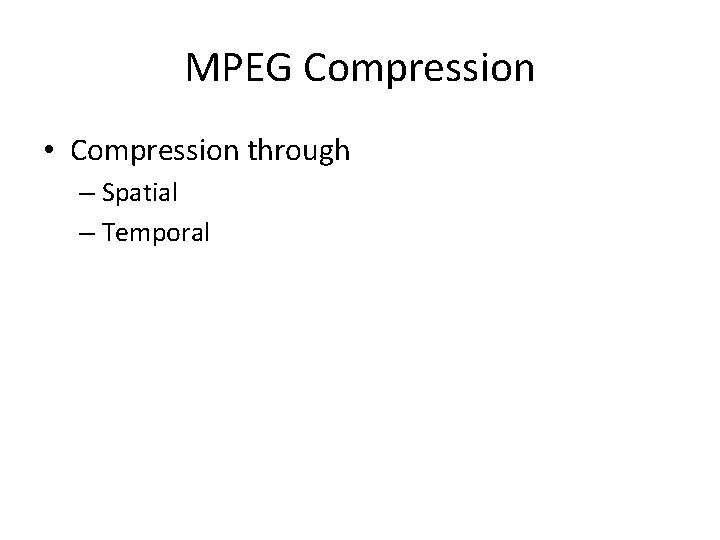 MPEG Compression

• Compression through
– Spatial
– Temporal